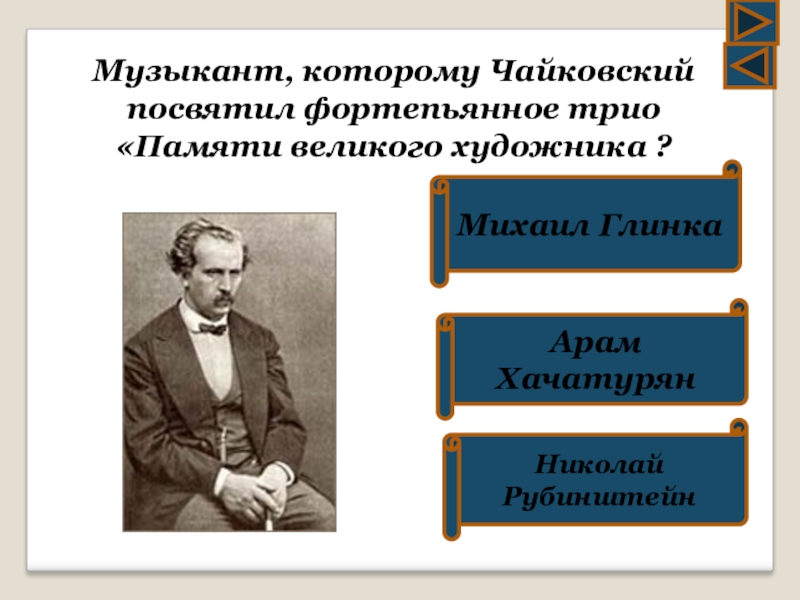 Музыкант, которому Чайковский посвятил фортепьянное трио «Памяти великого художника ?

Михаил Глинка

Арам Хачатурян

Николай Рубинштейн